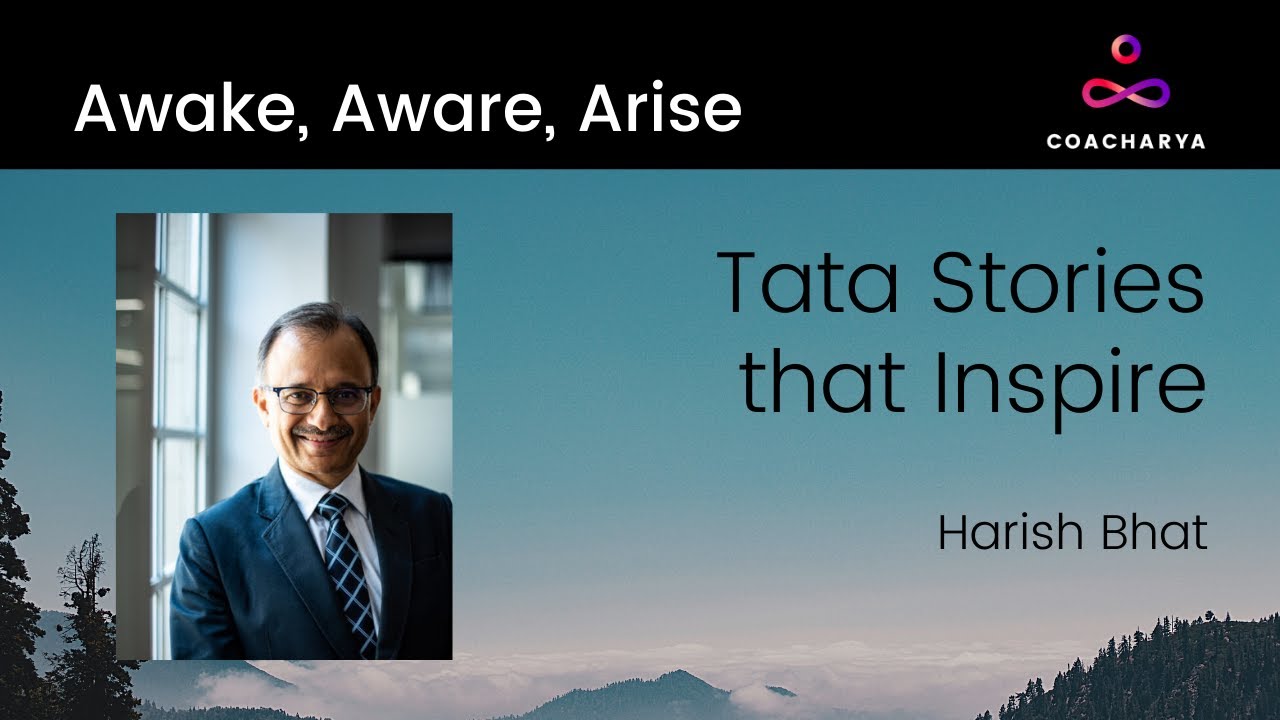 Awake, Aware, Arise

COACHARYA

Tata Stories that Inspire

Harish Bhat